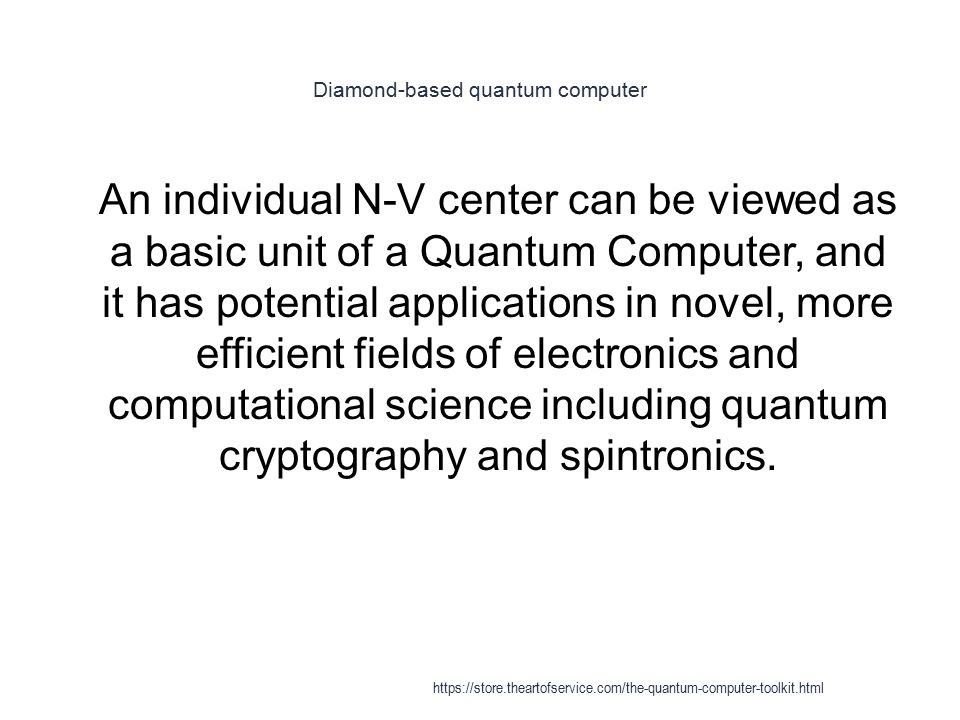 Diamond-based quantum computer

An individual N-V center can be viewed as a basic unit of a Quantum Computer, and it has potential applications in novel, more efficient fields of electronics and computational science including quantum cryptography and spintronics.

https://store.theartofservice.com/the-quantum-computer-toolkit.html